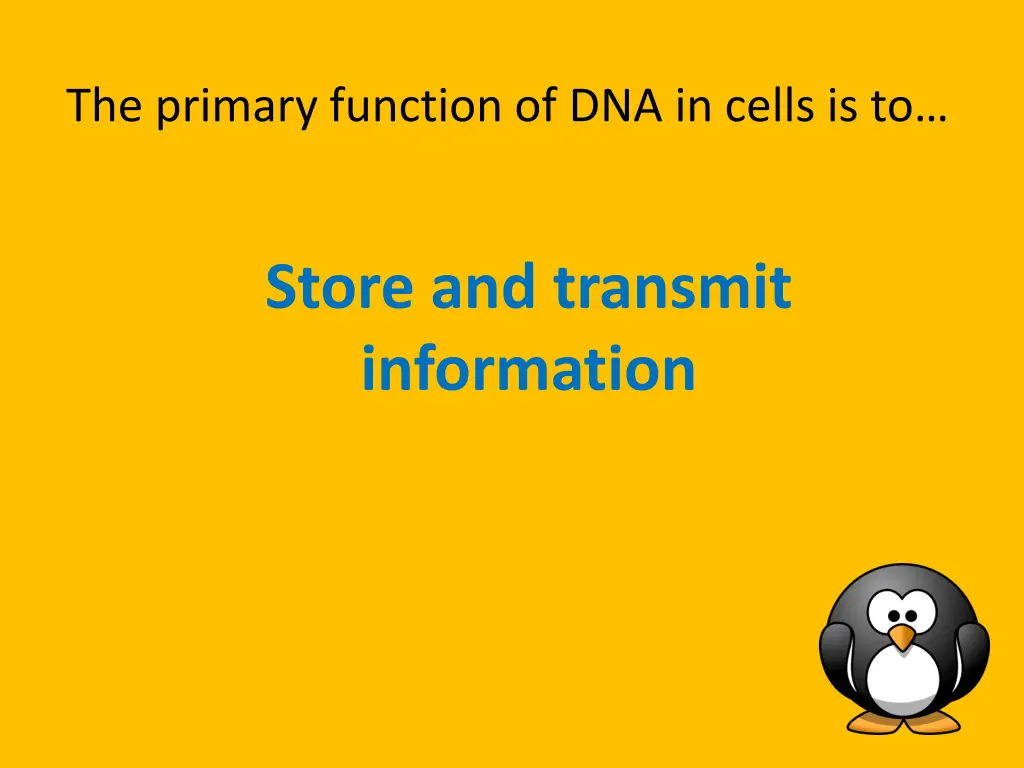 The primary function of DNA in cells is to…

Store and transmit information